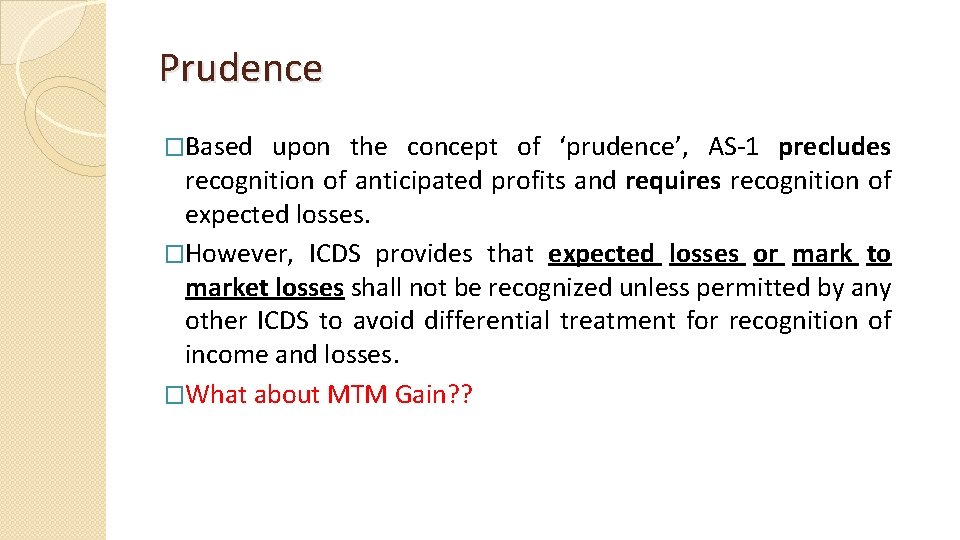 Prudence

□Based upon the concept of ‘prudence’, AS-1 precludes recognition of anticipated profits and requires recognition of expected losses.

□However, ICDS provides that expected losses or mark to market losses shall not be recognized unless permitted by any other ICDS to avoid differential treatment for recognition of income and losses.

□What about MTM Gain??